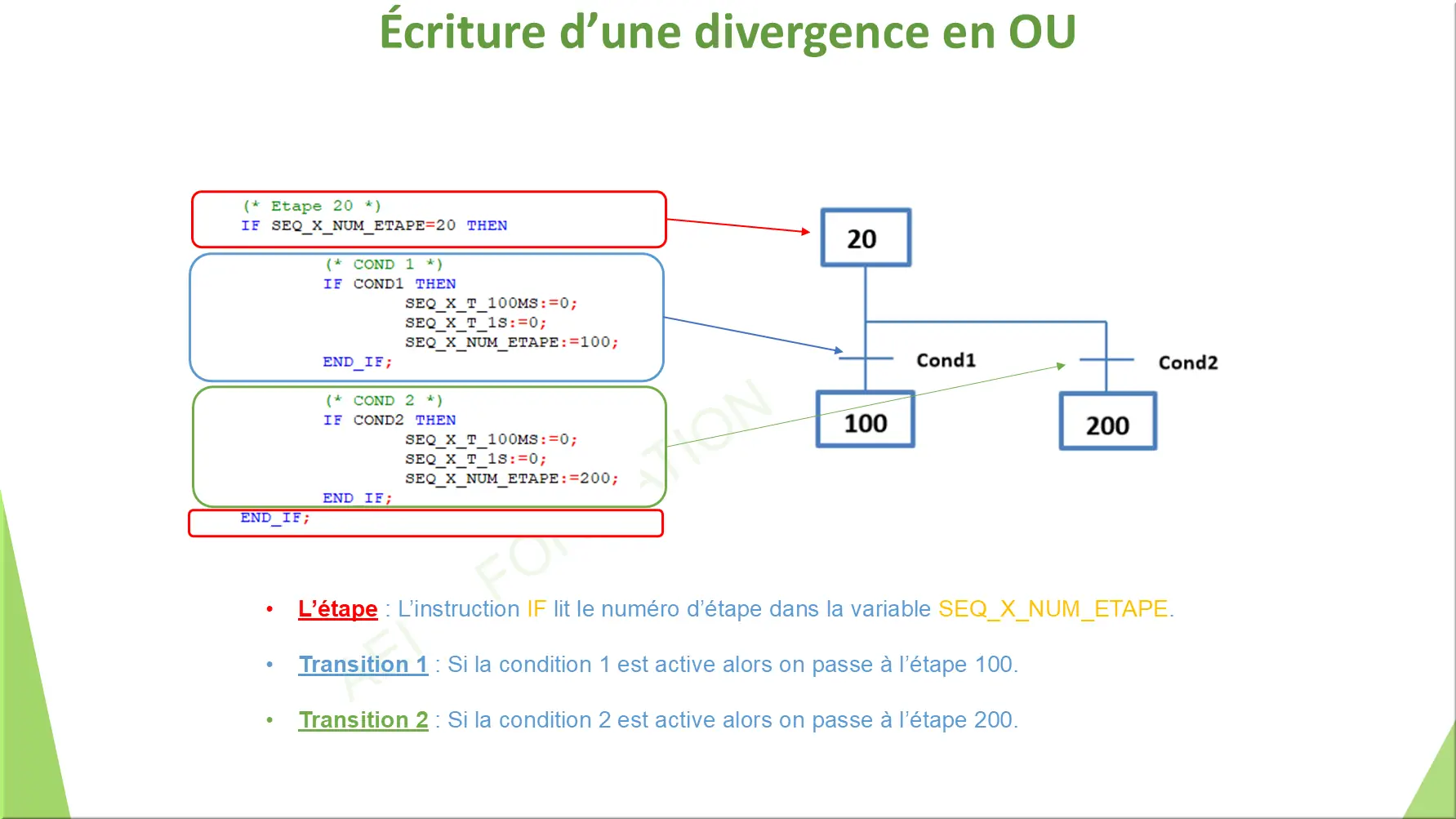 Écriture d’une divergence en OU

(* Etape 20 *)
IF SEQ_X_NUM_ETAPE=20 THEN

(* COND 1 *)
IF COND1 THEN
SEQ_X_T_100MS:=0;
SEQ_X_T_1S:=0;
SEQ_X_NUM_ETAPE:=100;
END_IF;

(* COND 2 *)
IF COND2 THEN
SEQ_X_T_100MS:=0;
SEQ_X_T_1S:=0;
SEQ_X_NUM_ETAPE:=200;
END_IF;

END_IF;

20

Cond1

Cond2

100

200

AEI FORMATION

• L’étape : L’instruction IF lit le numéro d’étape dans la variable SEQ_X_NUM_ETAPE.

• Transition 1 : Si la condition 1 est active alors on passe à l’étape 100.

• Transition 2 : Si la condition 2 est active alors on passe à l’étape 200.